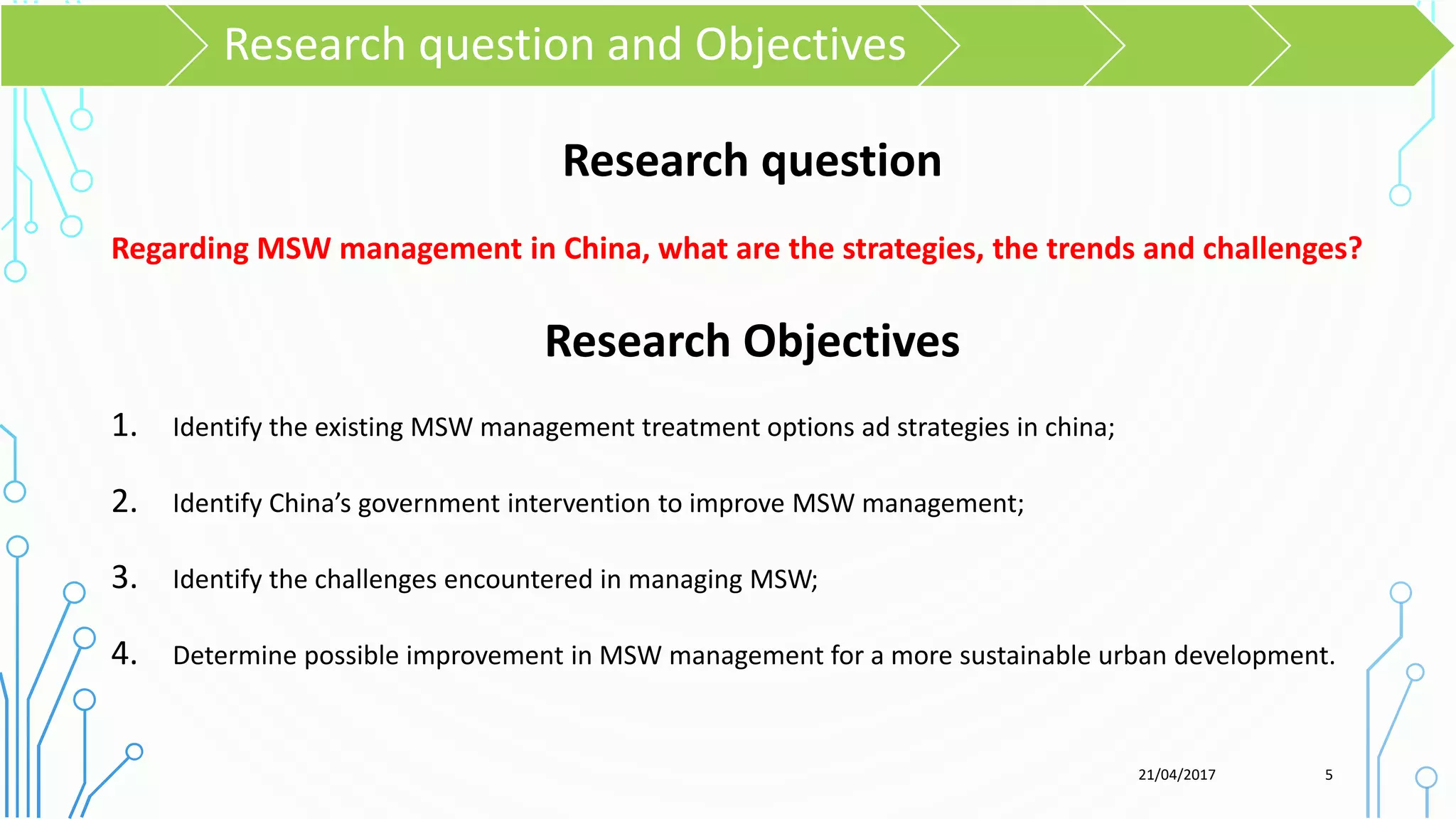 Research question and Objectives

Research question

Regarding MSW management in China, what are the strategies, the trends and challenges?

Research Objectives

1. Identify the existing MSW management treatment options ad strategies in china;

2. Identify China’s government intervention to improve MSW management;

3. Identify the challenges encountered in managing MSW;

4. Determine possible improvement in MSW management for a more sustainable urban development.

21/04/2017 5